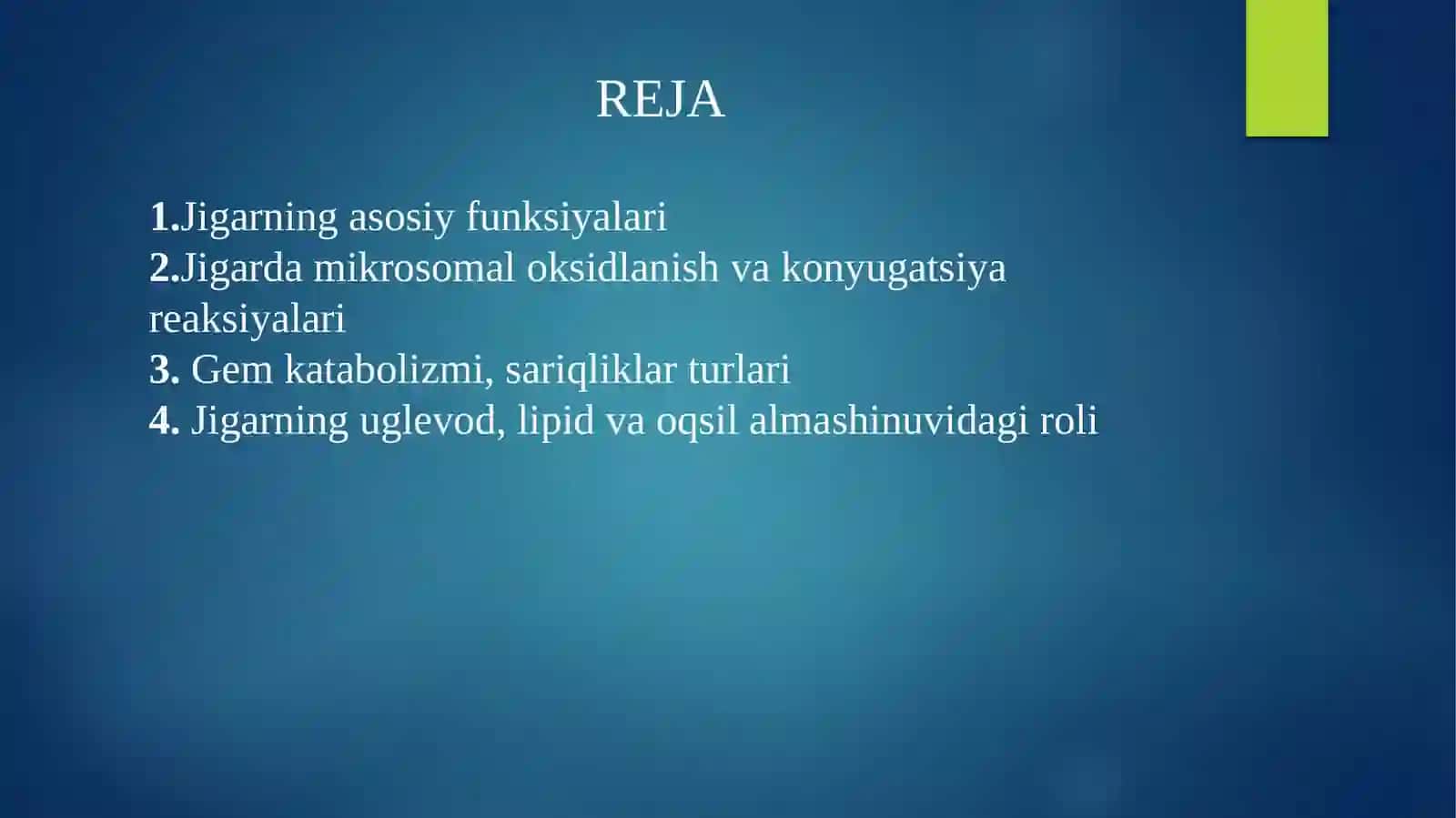 REJA

1.Jigarning asosiy funksiyalari
2.Jigarda mikrosomal oksidlanish va konyugatsiya reaksiyalari
3. Gem katabolizmi, sariqliklar turlari
4. Jigarning uglevod, lipid va oqsil almashinuvidagi roli